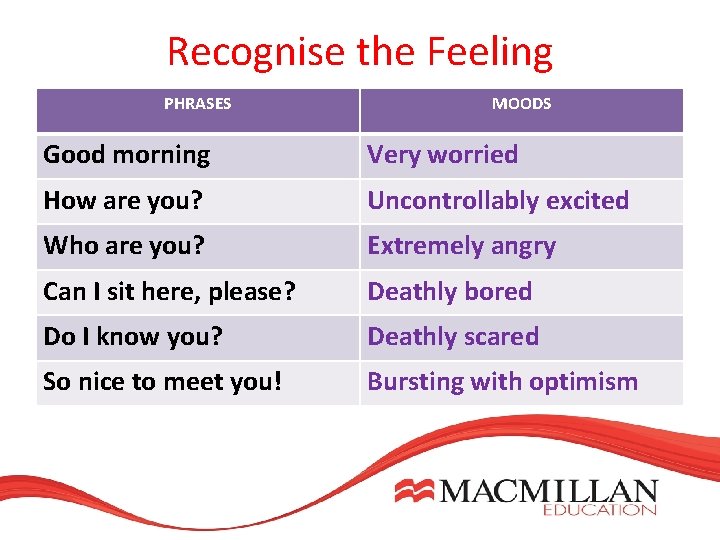 Recognise the Feeling

| PHRASES | MOODS |
|---|---|
| Good morning | Very worried |
| How are you? | Uncontrollably excited |
| Who are you? | Extremely angry |
| Can I sit here, please? | Deathly bored |
| Do I know you? | Deathly scared |
| So nice to meet you! | Bursting with optimism |

MACMILLAN EDUCATION